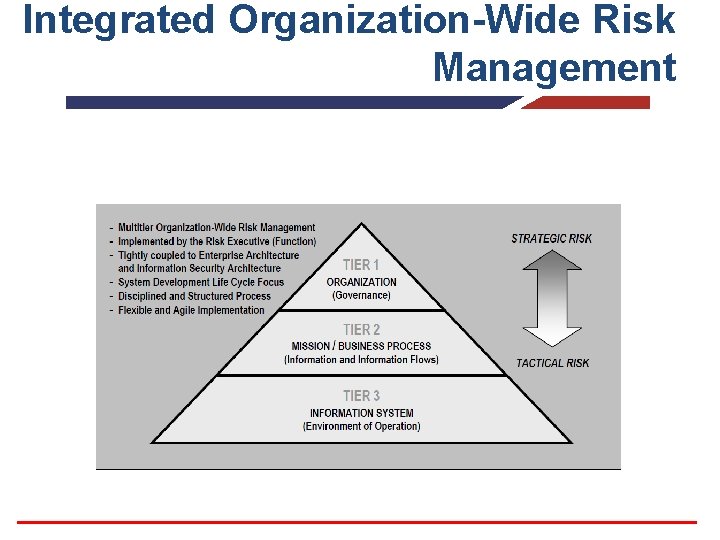 Integrated Organization-Wide Risk Management

- Multitier Organization-Wide Risk Management
- Implemented by the Risk Executive (Function)
- Tightly coupled to Enterprise Architecture and Information Security Architecture
- System Development Life Cycle Focus
- Disciplined and Structured Process
- Flexible and Agile Implementation

TIER 1
ORGANIZATION
(Governance)

TIER 2
MISSION / BUSINESS PROCESS
(Information and Information Flows)

TIER 3
INFORMATION SYSTEM
(Environment of Operation)

STRATEGIC RISK

TACTICAL RISK